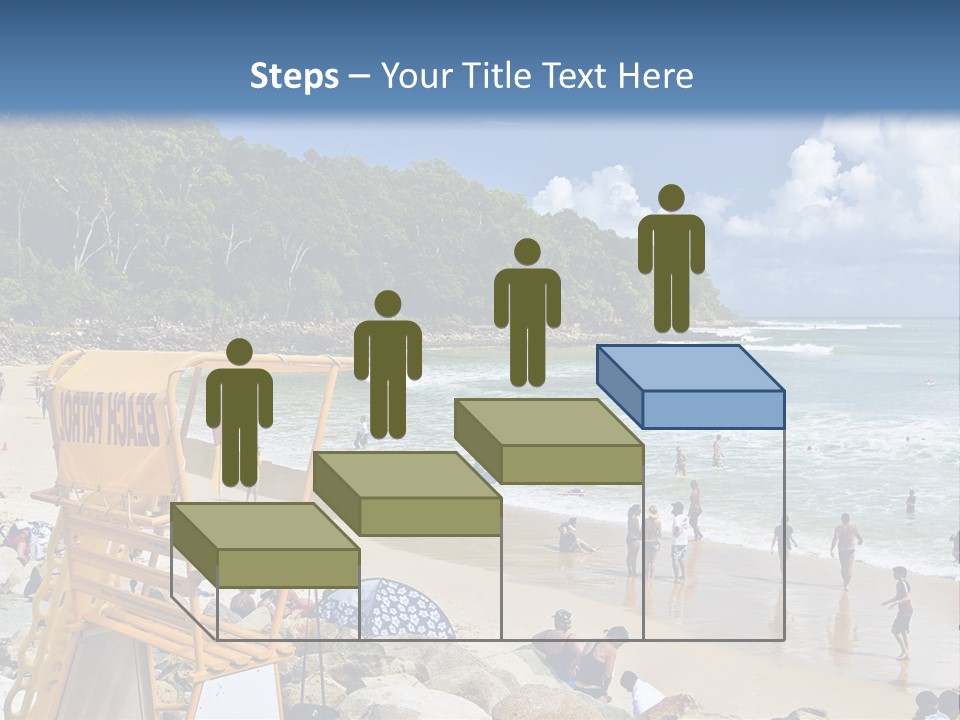 Steps – Your Title Text Here

BEACH PATROL